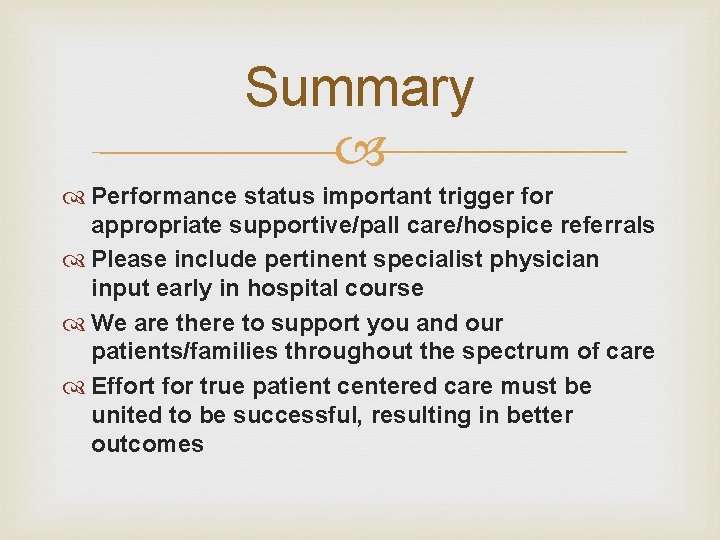 Summary

Performance status important trigger for appropriate supportive/pall care/hospice referrals

Please include pertinent specialist physician input early in hospital course

We are there to support you and our patients/families throughout the spectrum of care

Effort for true patient centered care must be united to be successful, resulting in better outcomes